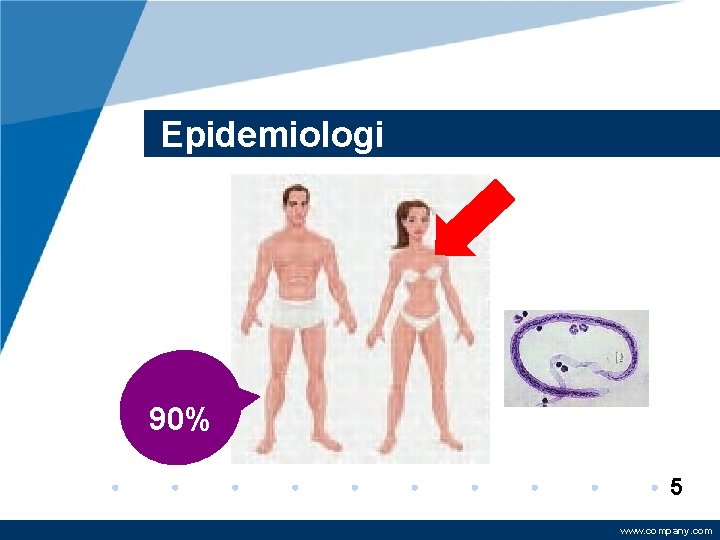 Epidemiologi

90%

5

www.company.com